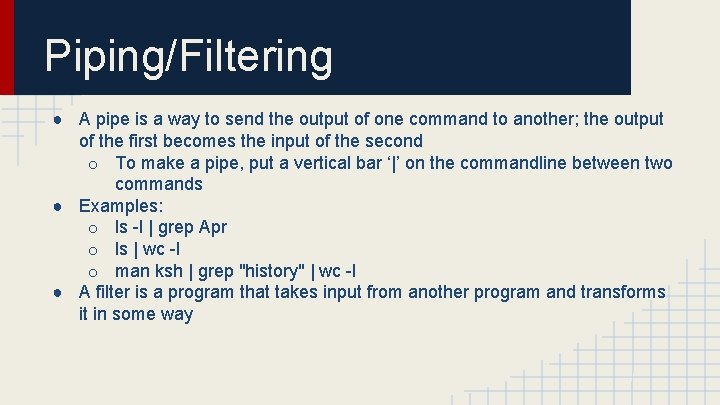 Piping/Filtering

● A pipe is a way to send the output of one command to another; the output of the first becomes the input of the second
  ○ To make a pipe, put a vertical bar ‘|’ on the commandline between two commands
● Examples:
  ○ ls -l | grep Apr
  ○ ls | wc -l
  ○ man ksh | grep "history" | wc -l
● A filter is a program that takes input from another program and transforms it in some way